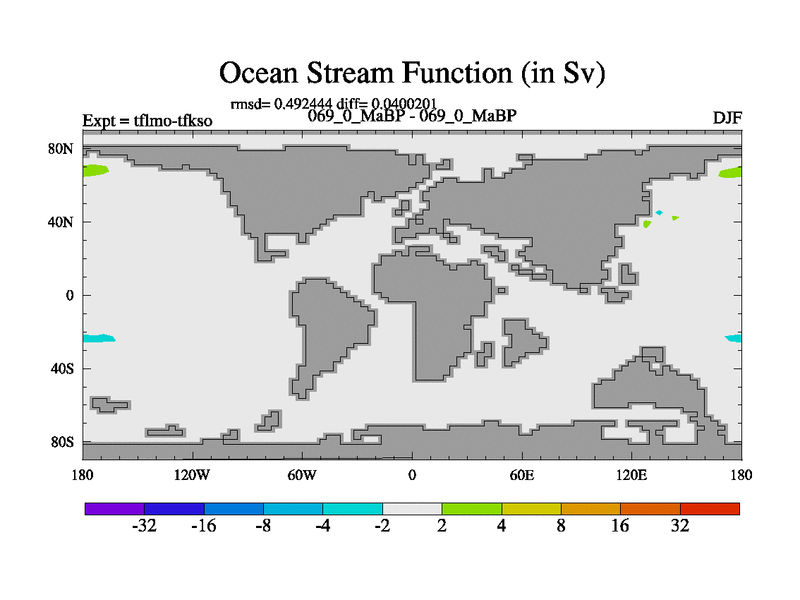 Ocean Stream Function (in Sv)

rmsd= 0.492444 diff= 0.0400201

Expt = tflmo-tfkso

069_0_MaBP - 069_0_MaBP

DJF

80N
40N
0
40S
80S

180
120W
60W
0
60E
120E
180

-32
-16
-8
-4
-2
2
4
8
16
32